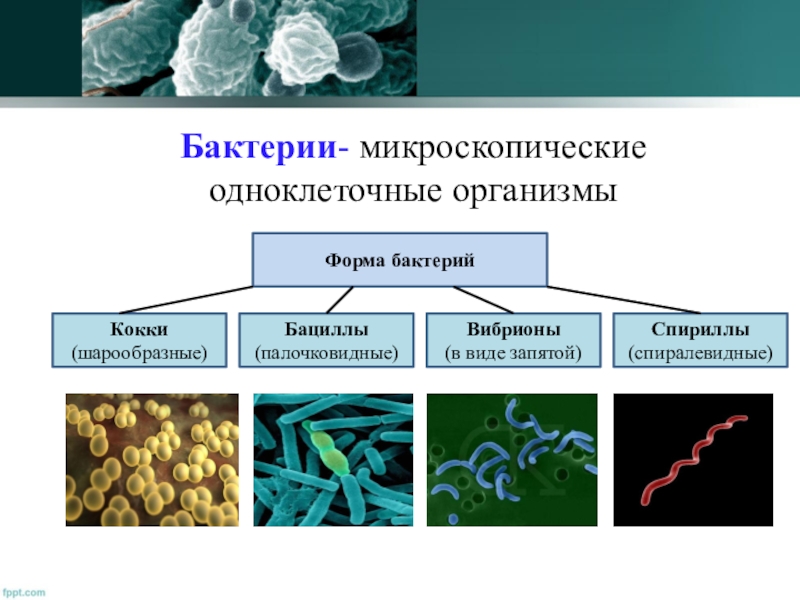 Бактерии- микроскопические одноклеточные организмы

Форма бактерий

Кокки
(шарообразные)

Бациллы
(палочковидные)

Вибрионы
(в виде запятой)

Спириллы
(спиралевидные)

fppt.com